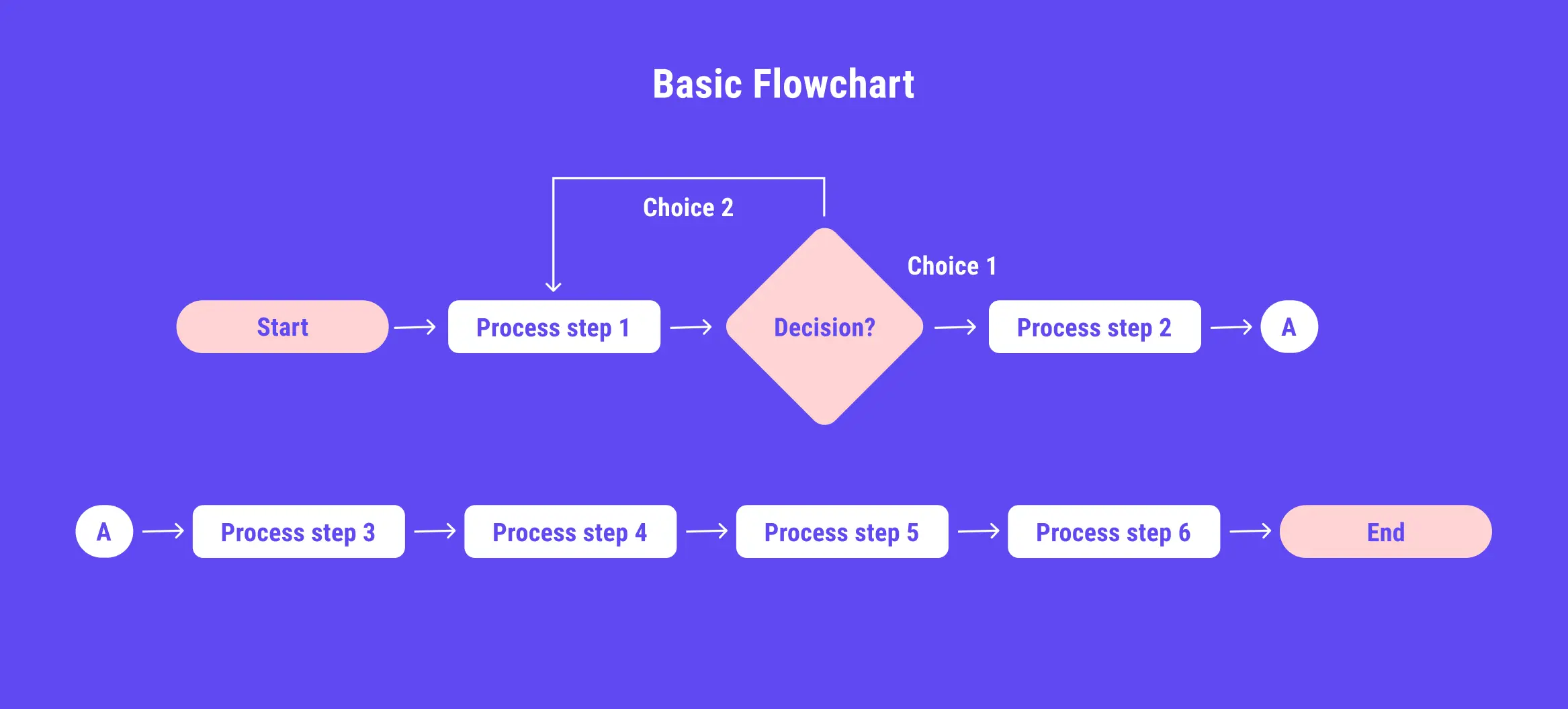 Basic Flowchart

Choice 2

Choice 1

Start

Process step 1

Decision?

Process step 2

A

A

Process step 3

Process step 4

Process step 5

Process step 6

End